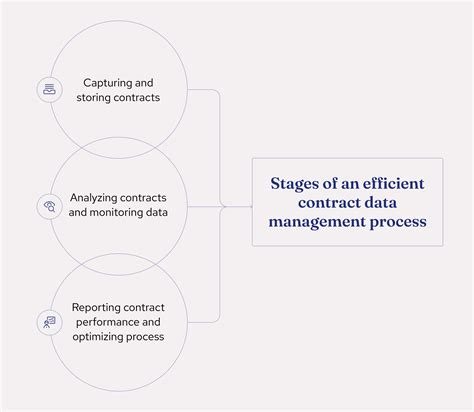 Capturing and storing contracts

Analyzing contracts and monitoring data

Reporting contract performance and optimizing process

Stages of an efficient contract data management process